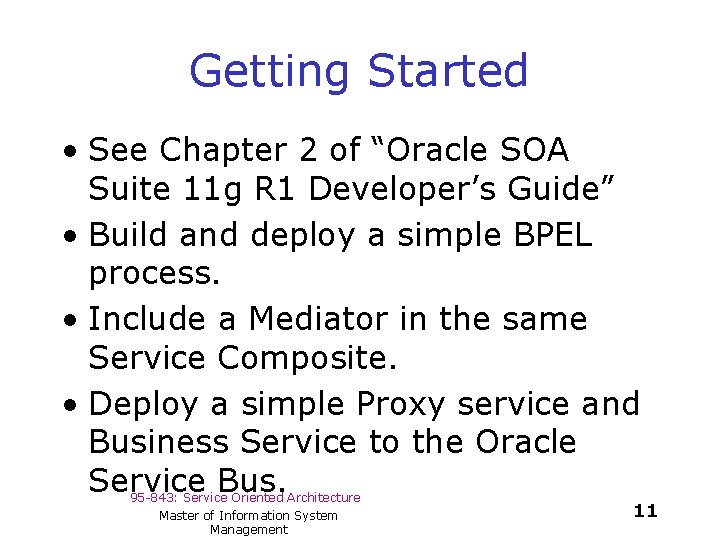 Getting Started

• See Chapter 2 of “Oracle SOA Suite 11g R1 Developer’s Guide”
• Build and deploy a simple BPEL process.
• Include a Mediator in the same Service Composite.
• Deploy a simple Proxy service and Business Service to the Oracle Service Bus.

95-843: Service Oriented Architecture

Master of Information System Management

11